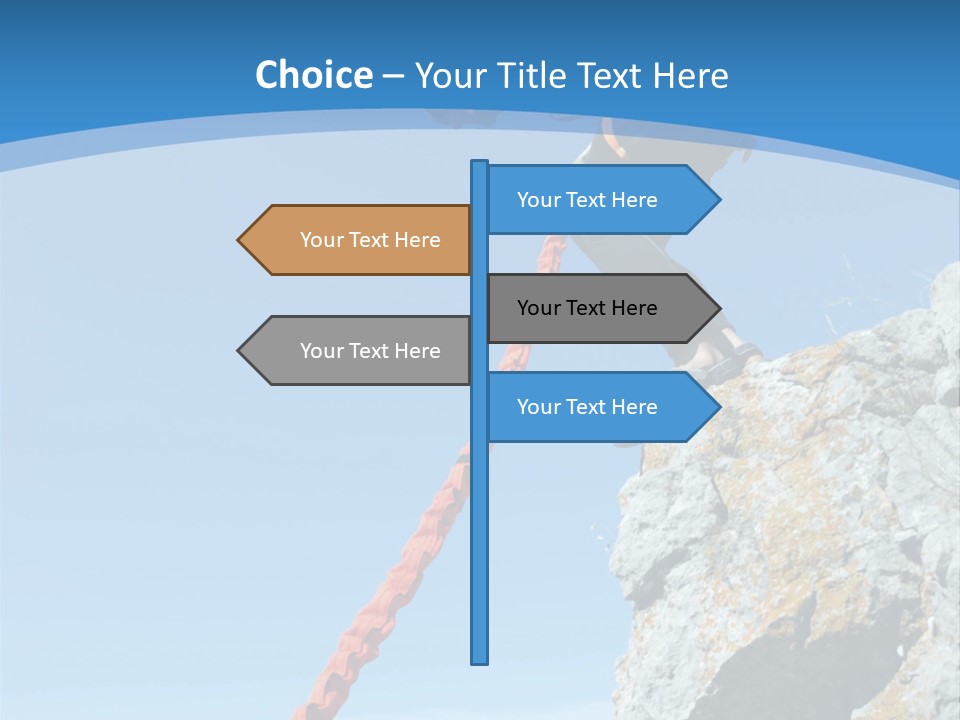 Choice – Your Title Text Here

Your Text Here

Your Text Here

Your Text Here

Your Text Here

Your Text Here